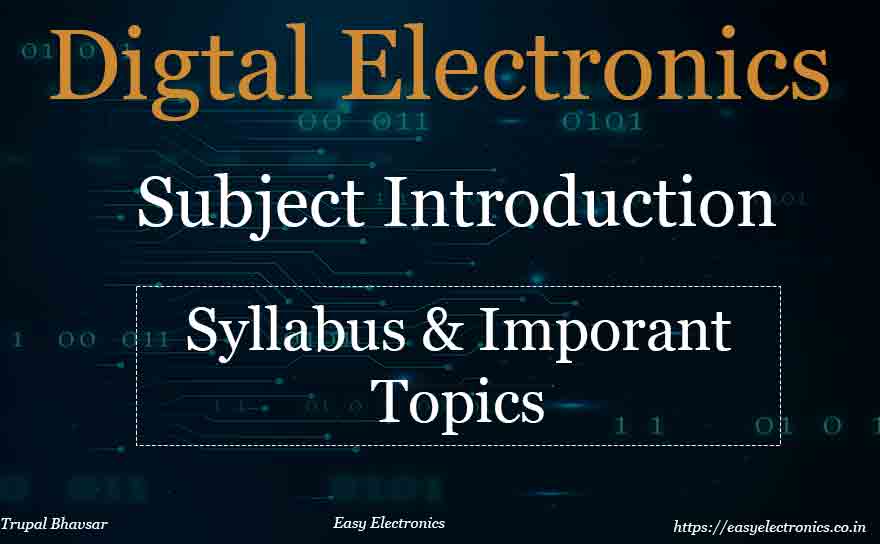 Digtal Electronics

Subject Introduction

Syllabus & Imporant Topics

Trupal Bhavsar

Easy Electronics

https://easyelectronics.co.in